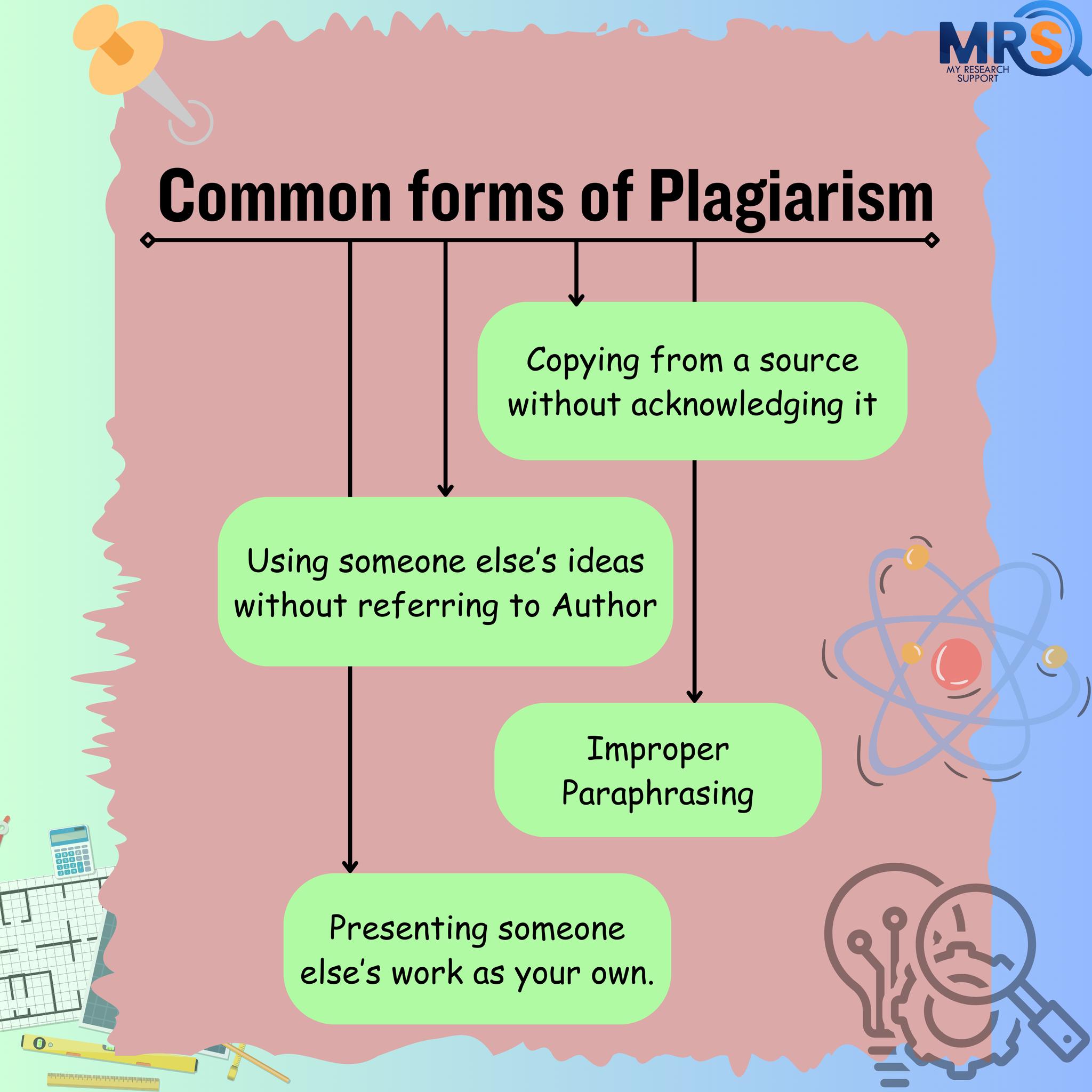 MRS
MY RESEARCH SUPPORT

Common forms of Plagiarism

Copying from a source without acknowledging it

Using someone else's ideas without referring to Author

Improper Paraphrasing

Presenting someone else's work as your own.